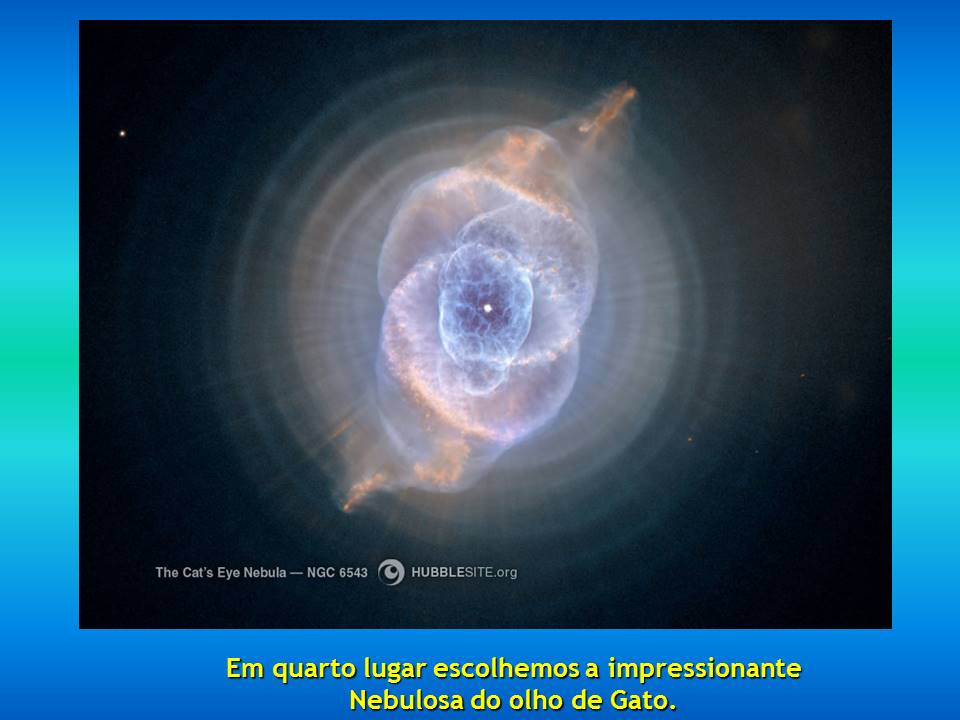 The Cat's Eye Nebula — NGC 6543 HUBBLESITE.org

Em quarto lugar escolhemos a impressionante Nebulosa do olho de Gato.